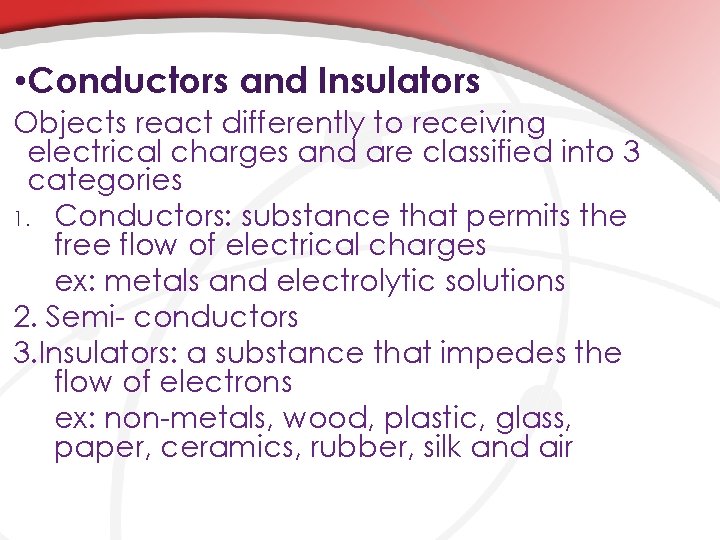 •Conductors and Insulators

Objects react differently to receiving electrical charges and are classified into 3 categories

1. Conductors: substance that permits the free flow of electrical charges

ex: metals and electrolytic solutions

2. Semi- conductors

3.Insulators: a substance that impedes the flow of electrons

ex: non-metals, wood, plastic, glass, paper, ceramics, rubber, silk and air